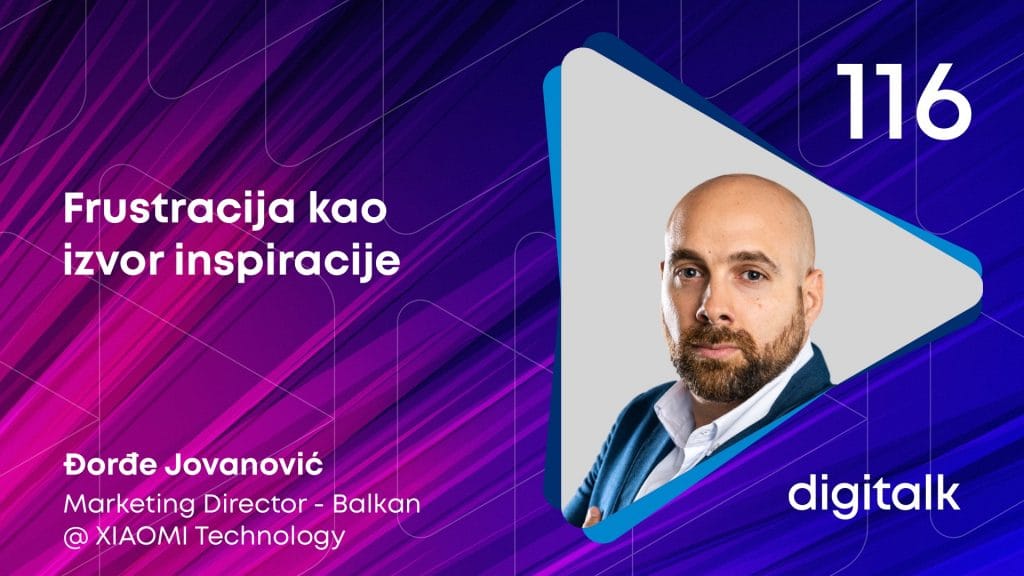 116

Frustracija kao izvor inspiracije

Đorđe Jovanović
Marketing Director - Balkan
@ XIAOMI Technology

digitalk